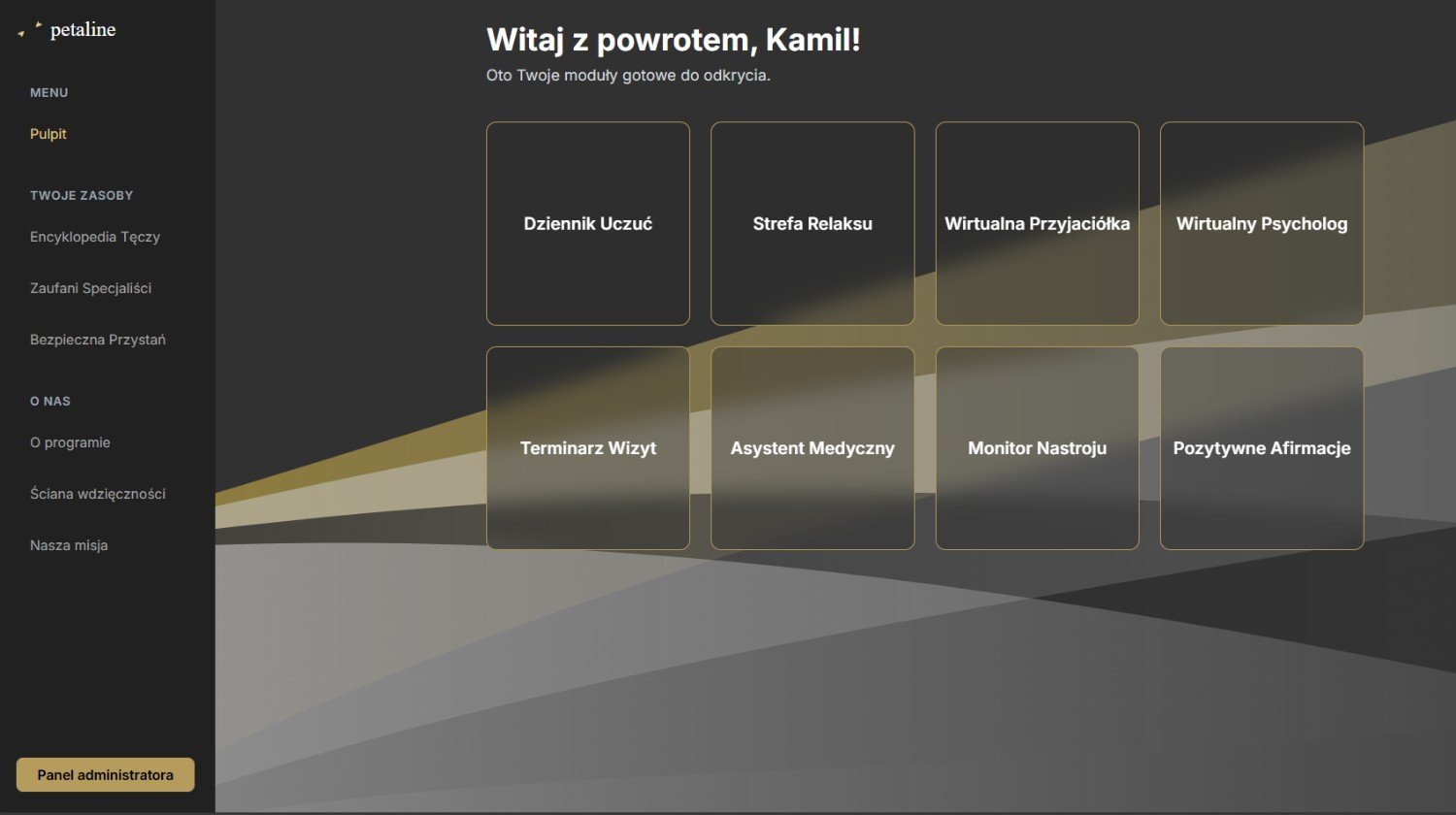 petaline

MENU

Pulpit

TWOJE ZASOBY

Encyklopedia Tęczy

Zaufani Specjaliści

Bezpieczna Przystań

O NAS

O programie

Ściana wdzięczności

Nasza misja

Panel administratora

Witaj z powrotem, Kamil!

Oto Twoje moduły gotowe do odkrycia.

Dziennik Uczuć

Strefa Relaksu

Wirtualna Przyjaciółka

Wirtualny Psycholog

Terminarz Wizyt

Asystent Medyczny

Monitor Nastroju

Pozytywne Afirmacje